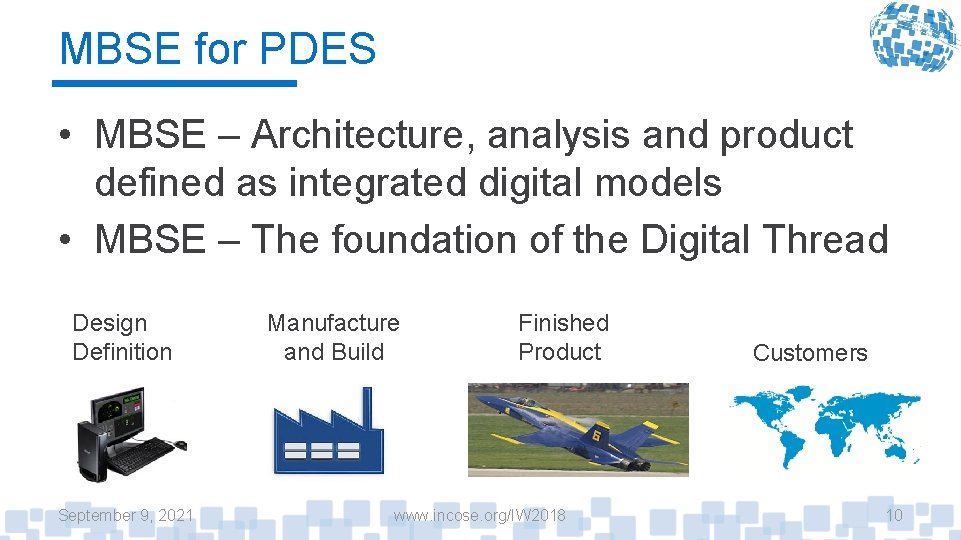 MBSE for PDES

• MBSE – Architecture, analysis and product defined as integrated digital models
• MBSE – The foundation of the Digital Thread

Design Definition

Manufacture and Build

Finished Product

Customers

6

September 9, 2021

www.incose.org/IW2018

10